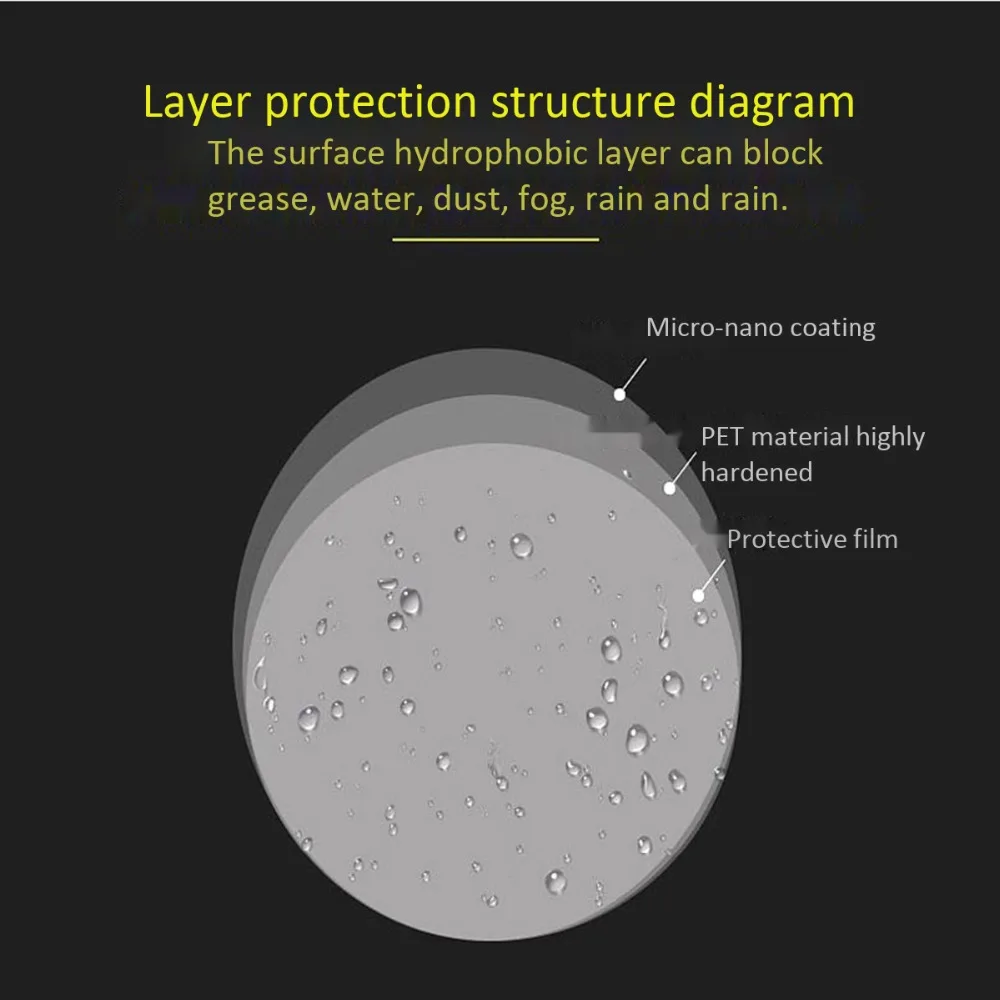 Layer protection structure diagram

The surface hydrophobic layer can block grease, water, dust, fog, rain and rain.

Micro-nano coating

PET material highly hardened

Protective film